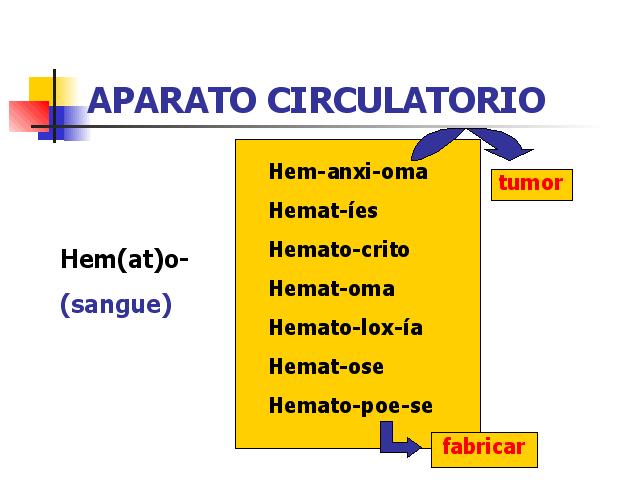 APARATO CIRCULATORIO

Hem(at)o-
(sangue)

Hem-anxi-oma
Hemat-íes
Hemato-crito
Hemat-oma
Hemato-lox-ía
Hemat-ose
Hemato-poe-se

tumor

fabricar